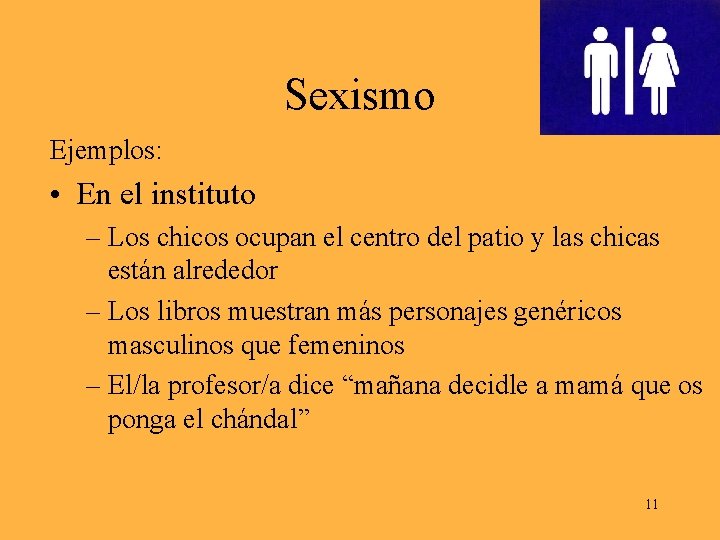 Sexismo

Ejemplos:

• En el instituto

– Los chicos ocupan el centro del patio y las chicas están alrededor

– Los libros muestran más personajes genéricos masculinos que femeninos

– El/la profesor/a dice “mañana decidle a mamá que os ponga el chándal”

11